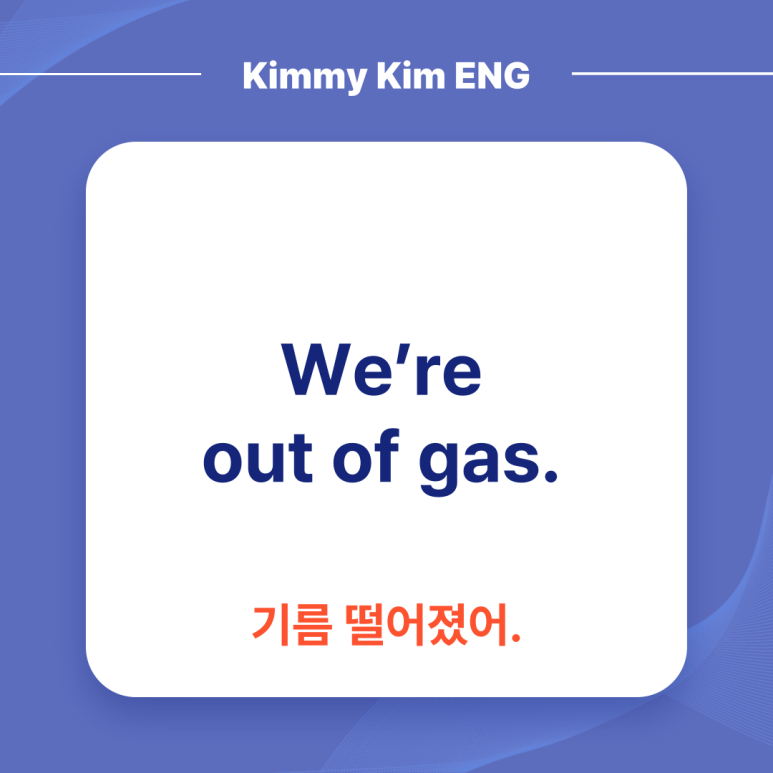 Kimmy Kim ENG

We’re out of gas.

기름 떨어졌어.